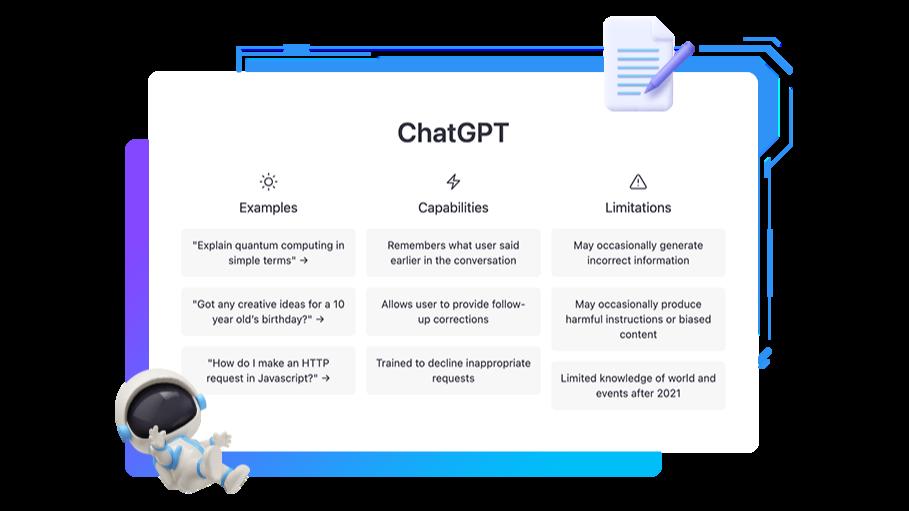 ChatGPT

Examples

"Explain quantum computing in simple terms" →

"Got any creative ideas for a 10 year old's birthday?" →

"How do I make an HTTP request in Javascript?" →

Capabilities

Remembers what user said earlier in the conversation

Allows user to provide follow-up corrections

Trained to decline inappropriate requests

Limitations

May occasionally generate incorrect information

May occasionally produce harmful instructions or biased content

Limited knowledge of world and events after 2021